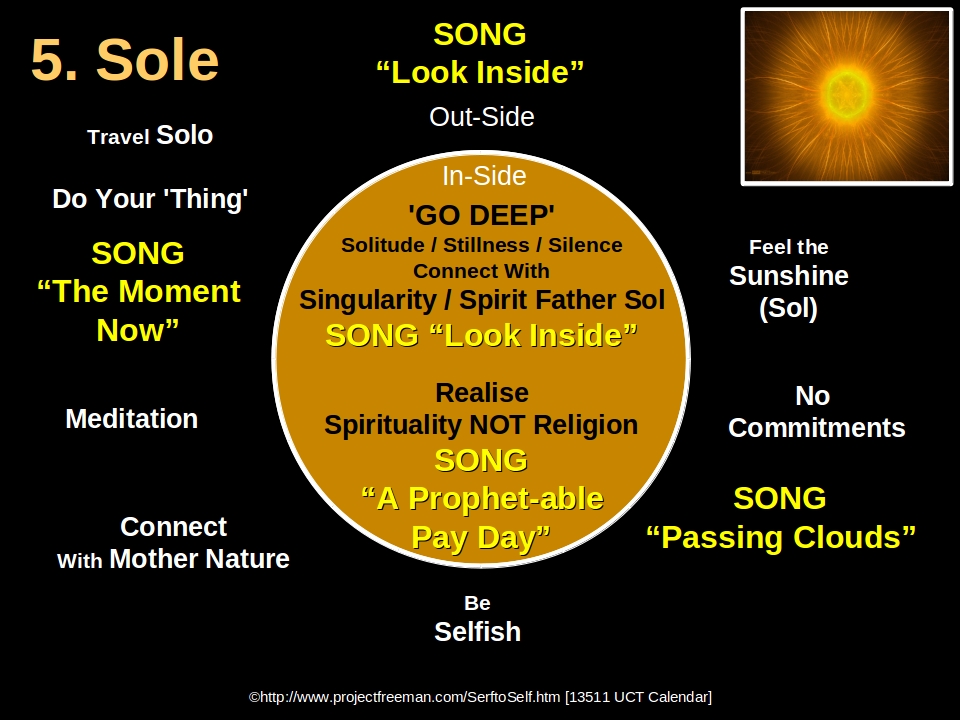 5. Sole

SONG
“Look Inside”

Out-Side

Travel Solo

Do Your 'Thing'

SONG
“The Moment Now”

Meditation

Connect
With Mother Nature

In-Side
'GO DEEP'
Solitude / Stillness / Silence
Connect With
Singularity / Spirit Father Sol
SONG “Look Inside”

Realise
Spirituality NOT Religion
SONG
“A Prophet-able Pay Day”

Feel the
Sunshine
(Sol)

No
Commitments

SONG
“Passing Clouds”

Be
Selfish

©http://www.projectfreeman.com/SerftoSelf.htm [13511 UCT Calendar]